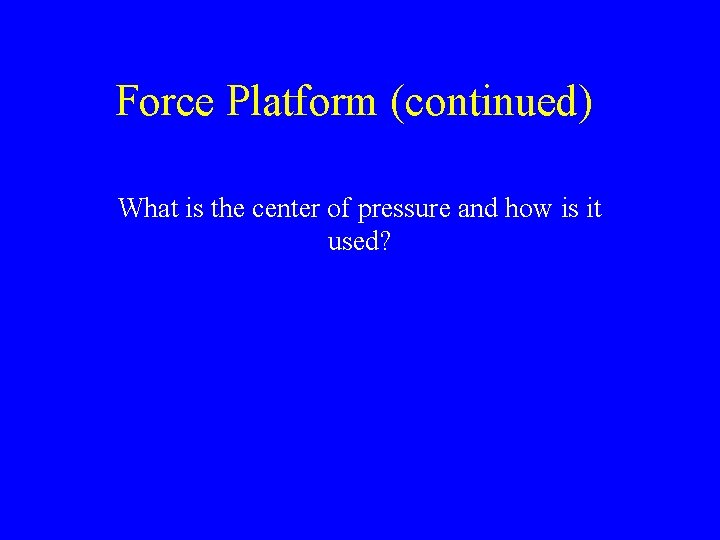 Force Platform (continued)

What is the center of pressure and how is it used?